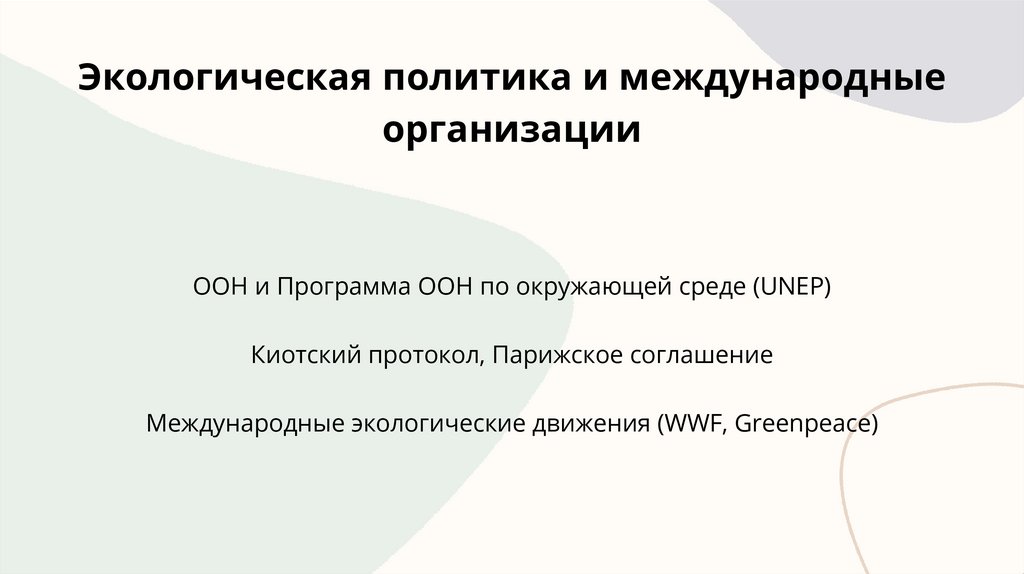 Экологическая политика и международные организации

ООН и Программа ООН по окружающей среде (UNEP)

Киотский протокол, Парижское соглашение

Международные экологические движения (WWF, Greenpeace)